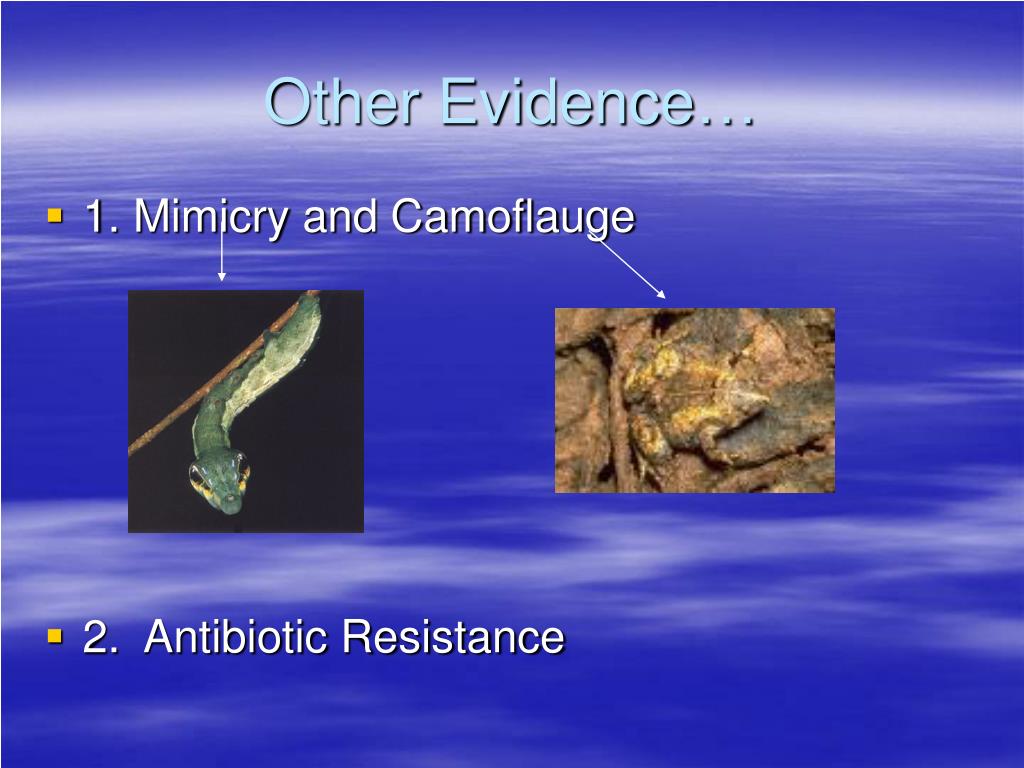 Other Evidence…

1. Mimicry and Camoflauge

2. Antibiotic Resistance